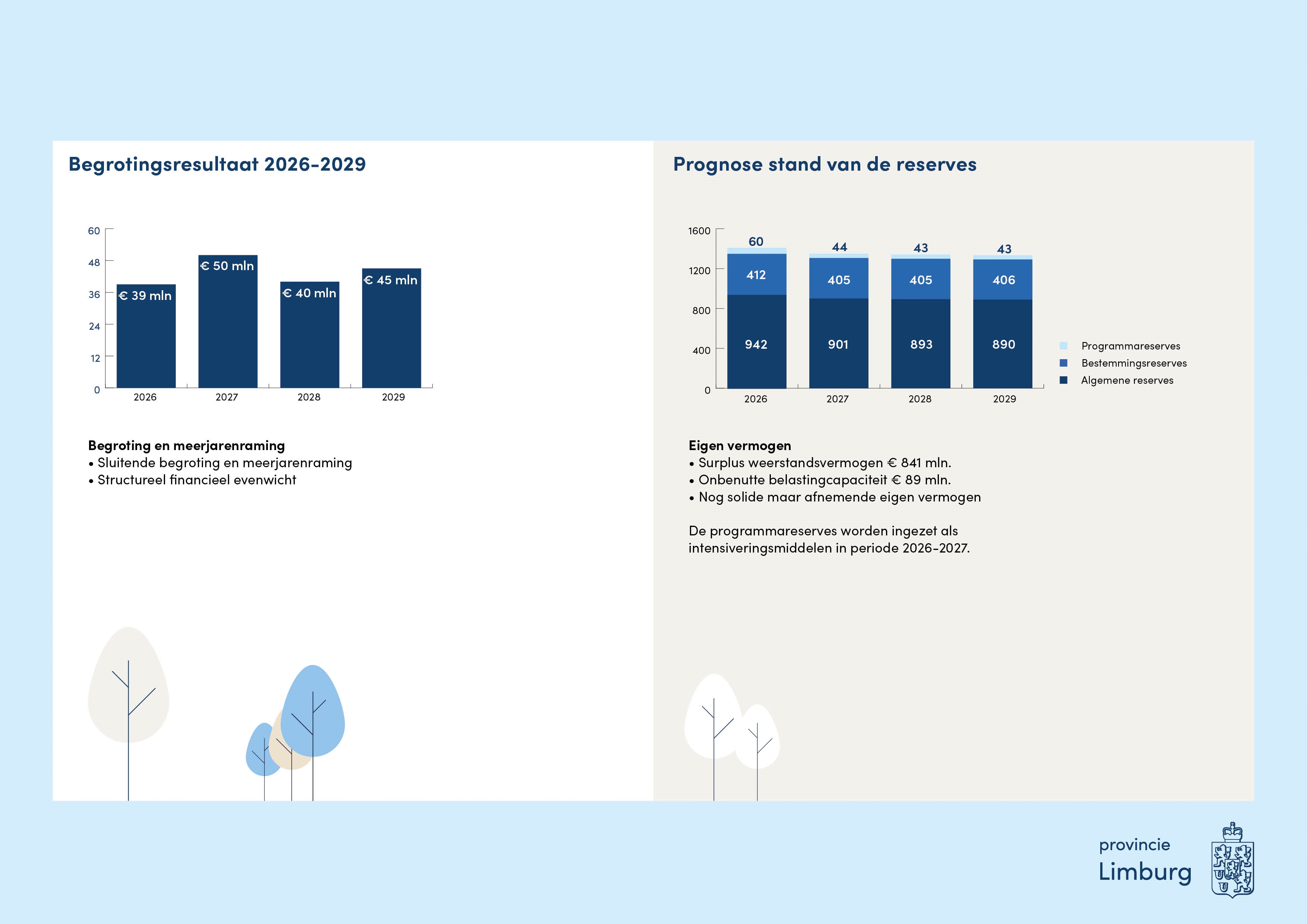 Begrotingsresultaat 2026-2029

60
48
36
24
12
0

€ 39 mln
€ 50 mln
€ 40 mln
€ 45 mln

2026
2027
2028
2029

Begroting en meerjarenraming
• Sluitende begroting en meerjarenraming
• Structureel financieel evenwicht

Prognose stand van de reserves

1600
1200
800
400
0

60
412
942
44
405
901
43
405
893
43
406
890

2026
2027
2028
2029

Programmareserves
Bestemmingsreserves
Algemene reserves

Eigen vermogen
• Surplus weerstandsvermogen € 841 mln.
• Onbenutte belastingcapaciteit € 89 mln.
• Nog solide maar afnemende eigen vermogen

De programmareserves worden ingezet als intensiveringsmiddelen in periode 2026-2027.

provincie
Limburg